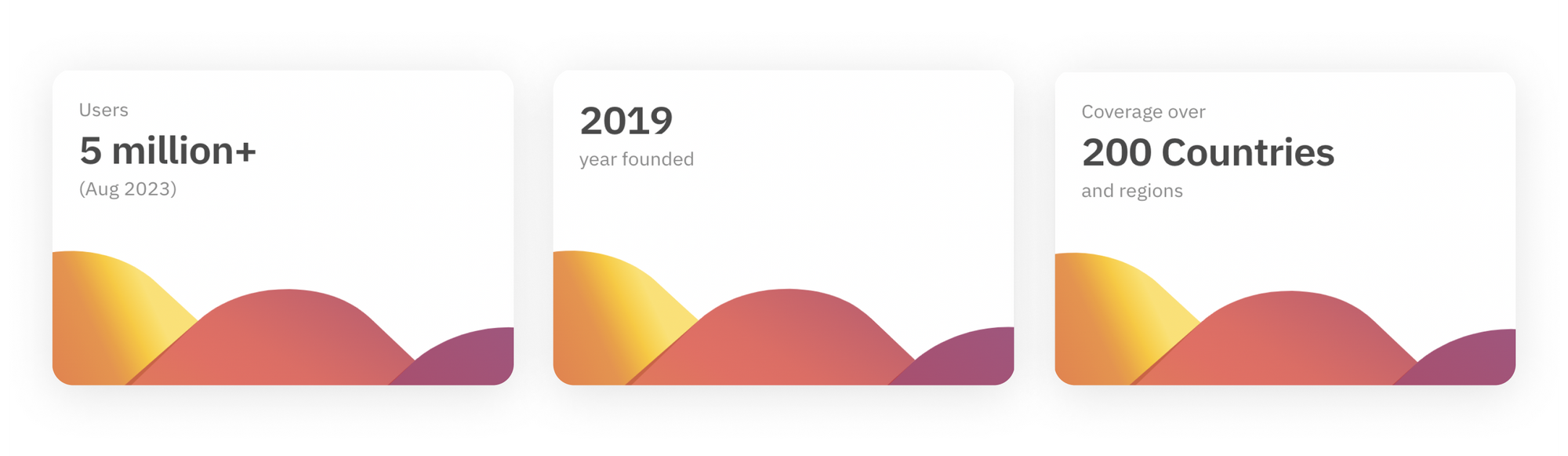 Users
5 million+
(Aug 2023)

2019
year founded

Coverage over
200 Countries
and regions